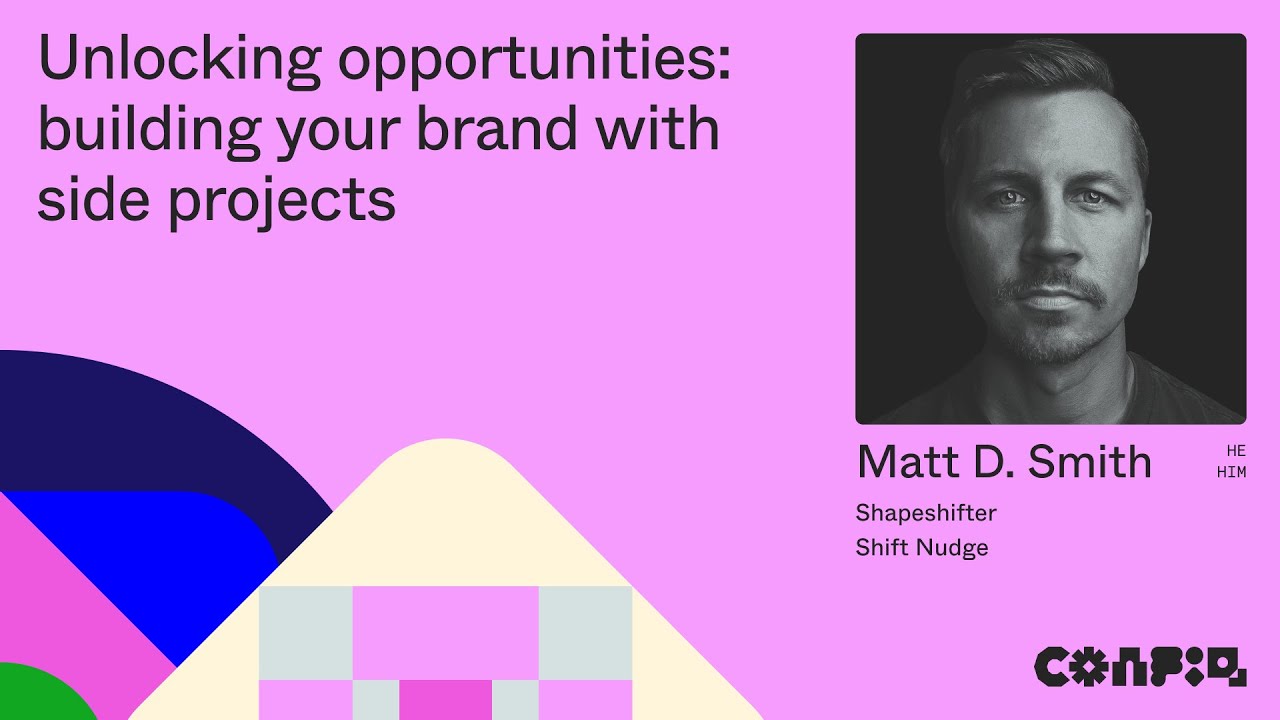 Unlocking opportunities: building your brand with side projects

Matt D. Smith

HE
HIM

Shapeshifter
Shift Nudge

Config